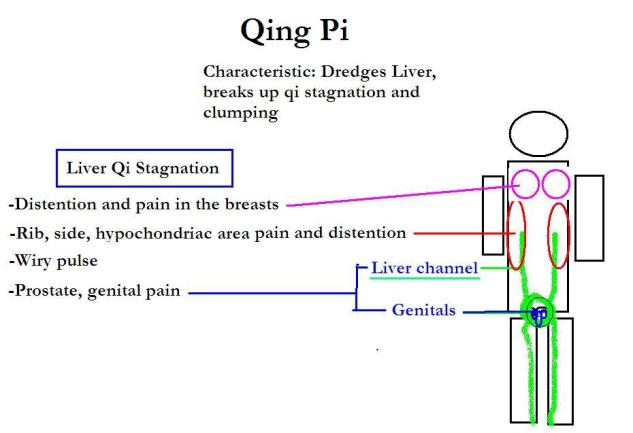 Qing Pi

Characteristic: Dredges Liver, breaks up qi stagnation and clumping

Liver Qi Stagnation

-Distention and pain in the breasts

-Rib, side, hypochondriac area pain and distention

-Wiry pulse

-Prostate, genital pain

Liver channel

Genitals